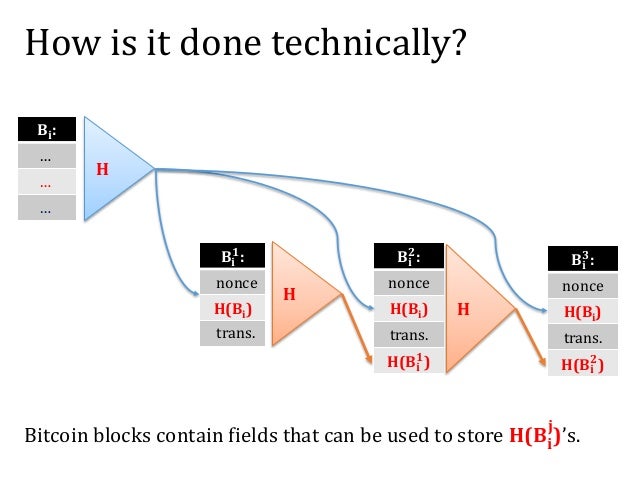 How is it done technically?

$B_i$:
...
...
...

H

$B_i^1$:
nonce
$H(B_i)$
trans.

H

$B_i^2$:
nonce
$H(B_i)$
trans.
$H(B_i^1)$

H

$B_i^3$:
nonce
$H(B_i)$
trans.
$H(B_i^2)$

Bitcoin blocks contain fields that can be used to store $H(B_i^j)$'s.